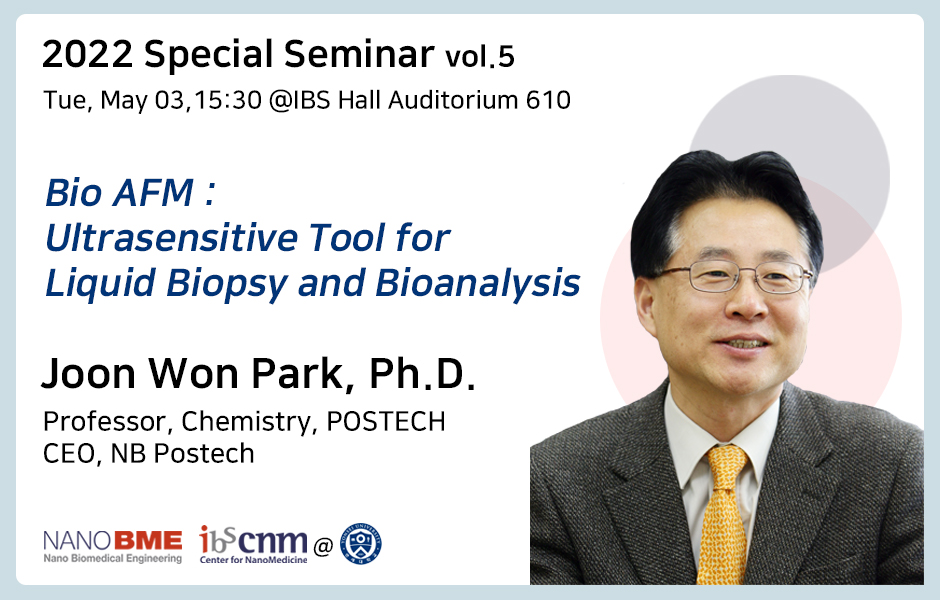 2022 Special Seminar vol.5

Tue, May 03,15:30 @IBS Hall Auditorium 610

Bio AFM : Ultrasensitive Tool for Liquid Biopsy and Bioanalysis

Joon Won Park, Ph.D.

Professor, Chemistry, POSTECH
CEO, NB Postech

NANOBME
Nano Biomedical Engineering

ibs cnm
Center for NanoMedicine

@